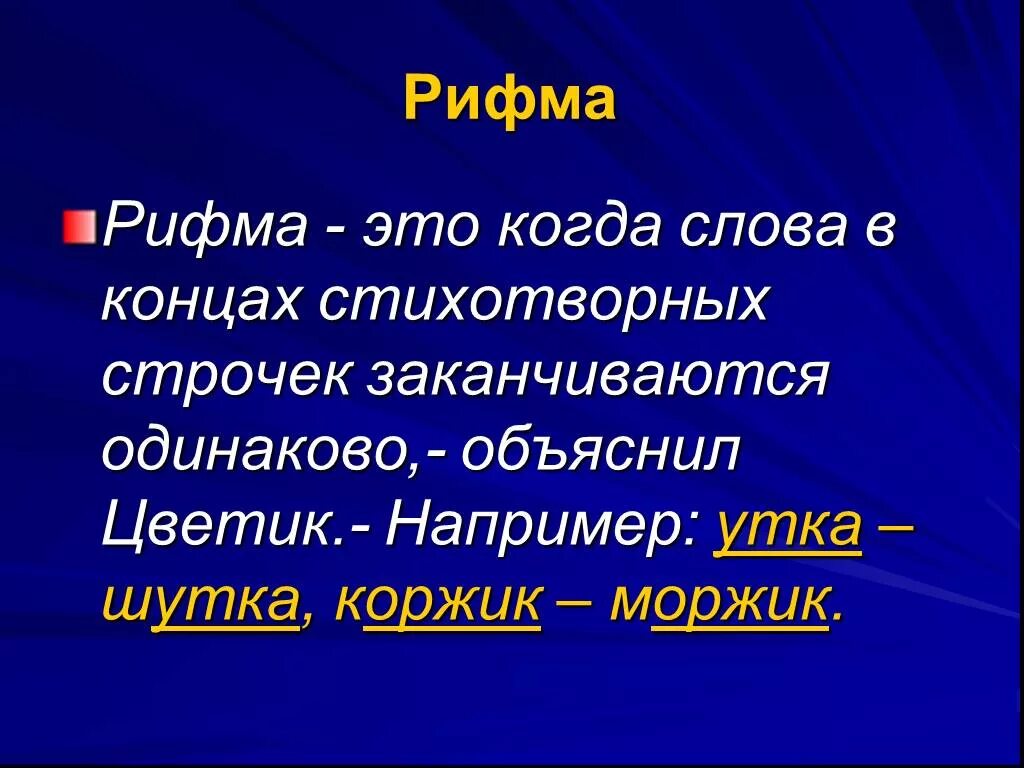 Рифма

Рифма - это когда слова в концах стихотворных строчек заканчиваются одинаково,- объяснил Цветик.- Например: утка – шутка, коржик – моржик.